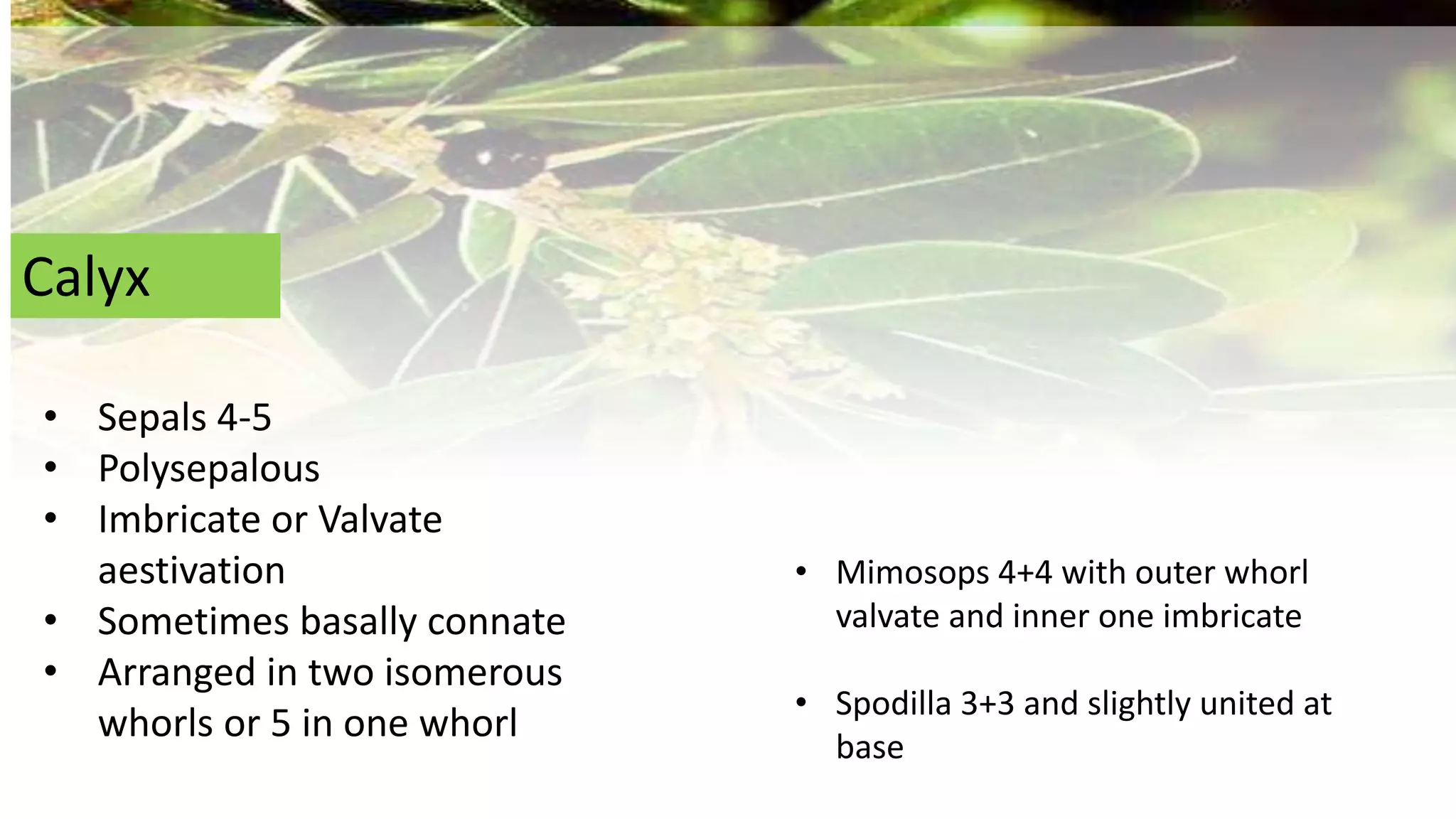 Calyx

• Sepals 4-5
• Polysepalous
• Imbricate or Valvate aestivation
• Sometimes basally connate
• Arranged in two isomerous whorls or 5 in one whorl

• Mimosops 4+4 with outer whorl valvate and inner one imbricate

• Spodilla 3+3 and slightly united at base